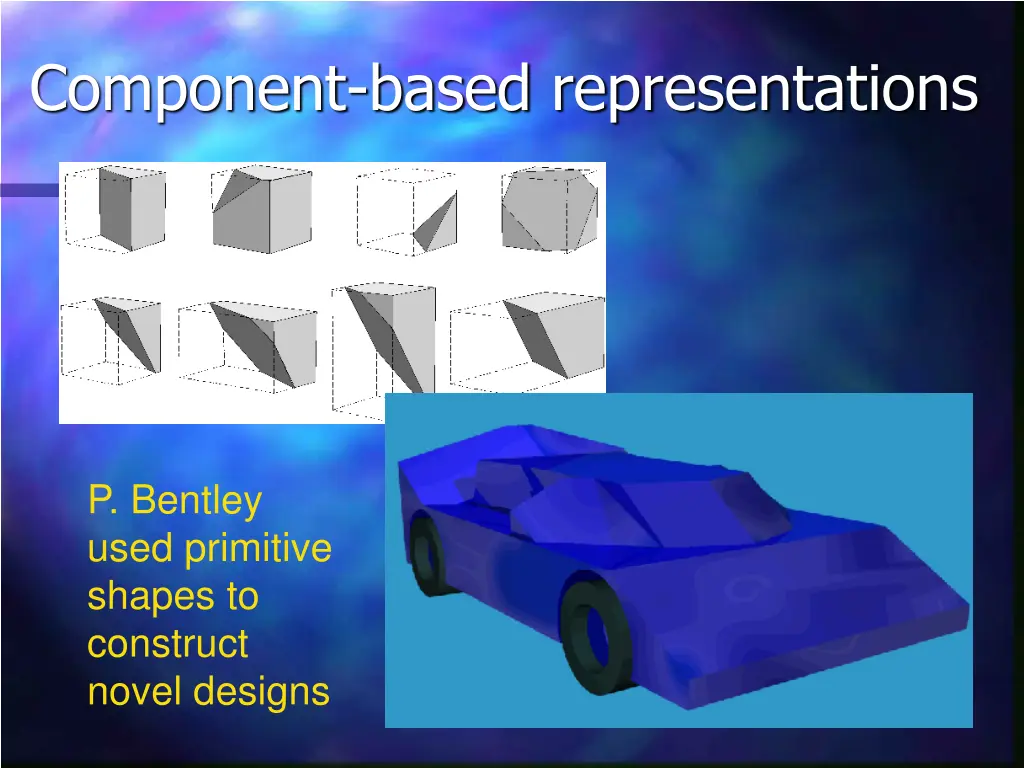 Component-based representations

P. Bentley used primitive shapes to construct novel designs